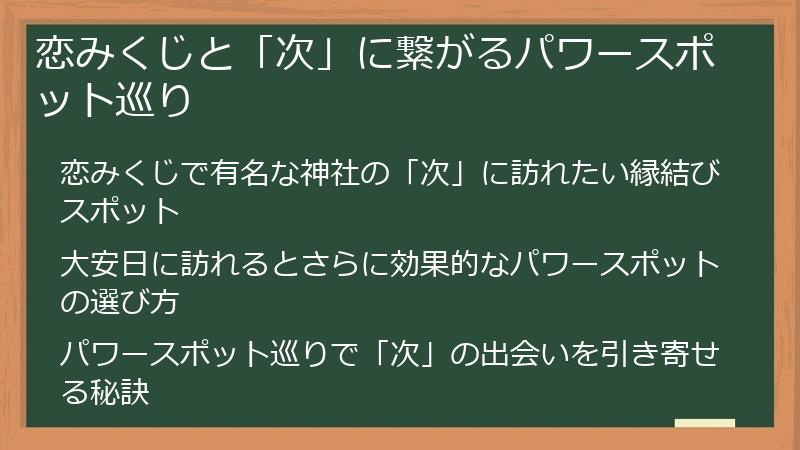 恋みくじと「次」に繋がるパワースポット巡り

恋みくじで有名な神社の「次」に訪れたい縁結びスポット

大安日に訪れるとさらに効果的なパワースポットの選び方

パワースポット巡りで「次」の出会いを引き寄せる秘訣